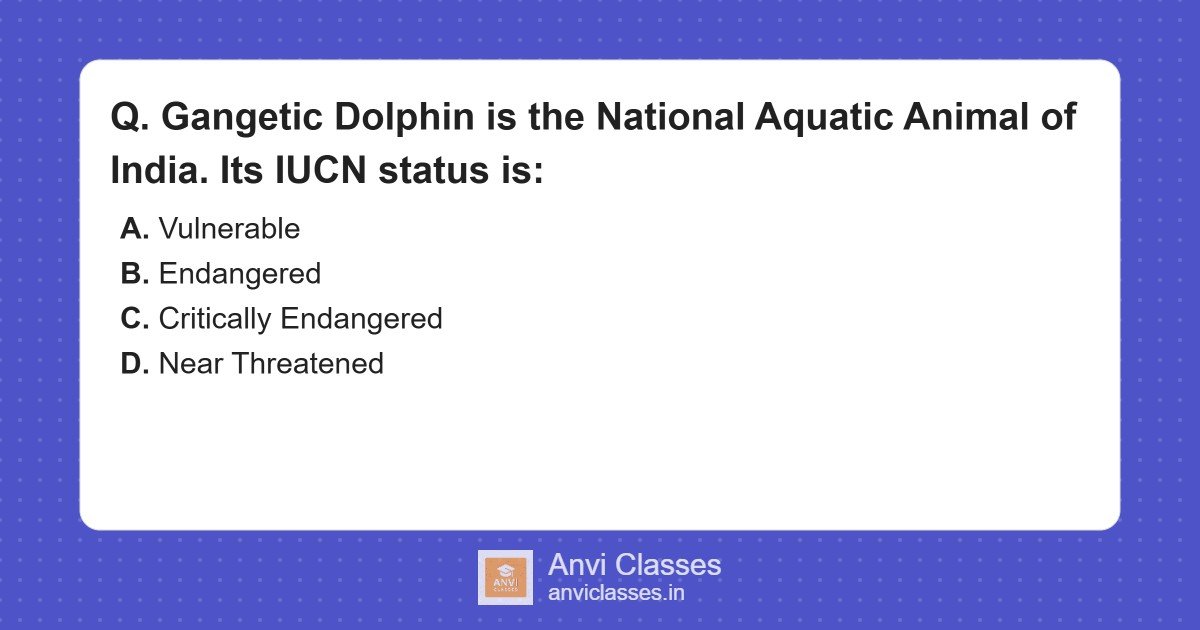 Q. Gangetic Dolphin is the National Aquatic Animal of India. Its IUCN status is:

A. Vulnerable
B. Endangered
C. Critically Endangered
D. Near Threatened

ANVI CLASSES

Anvi Classes
anviclasses.in